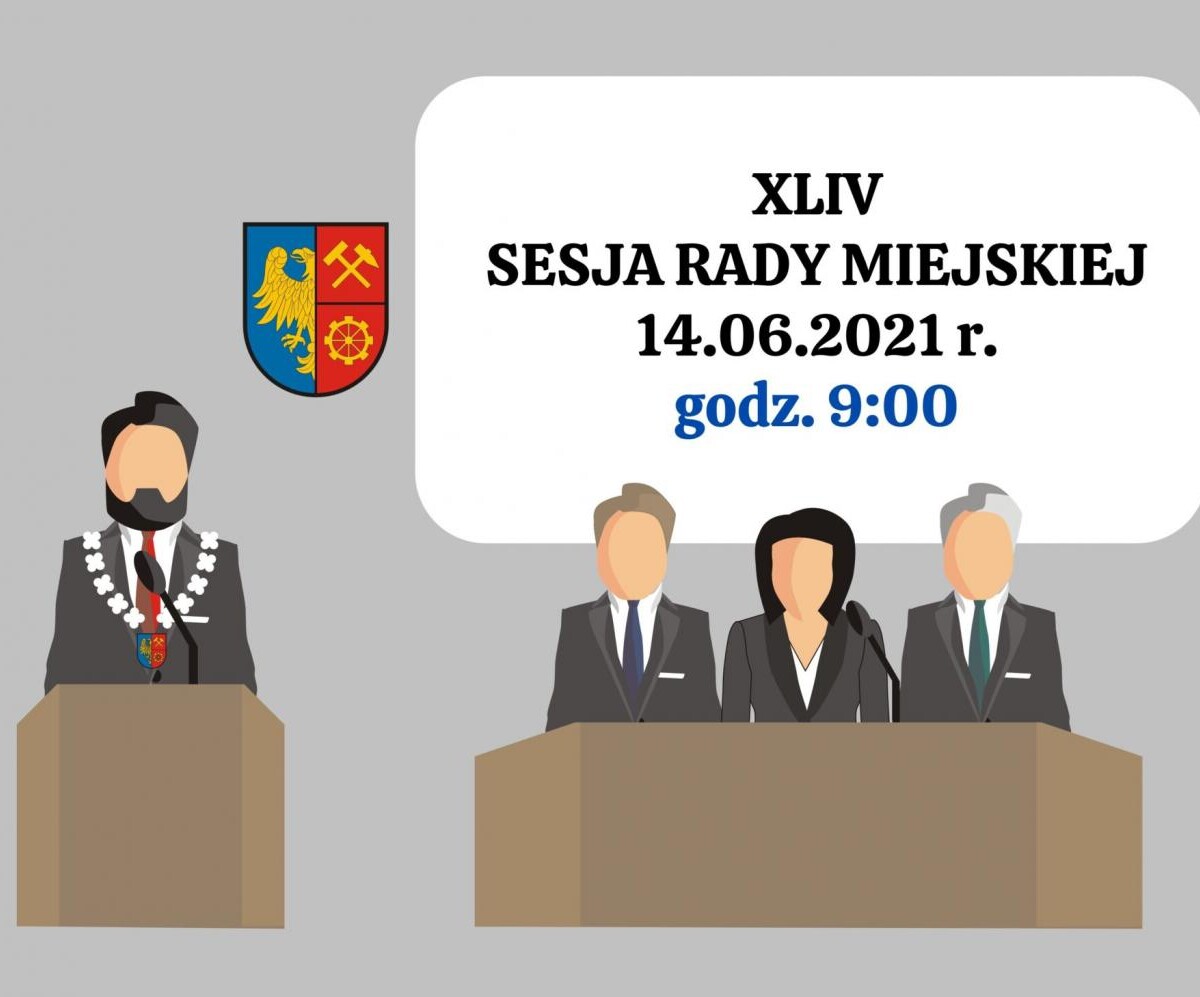 XLIV
SESJA RADY MIEJSKIEJ
14.06.2021 r.
godz. 9:00